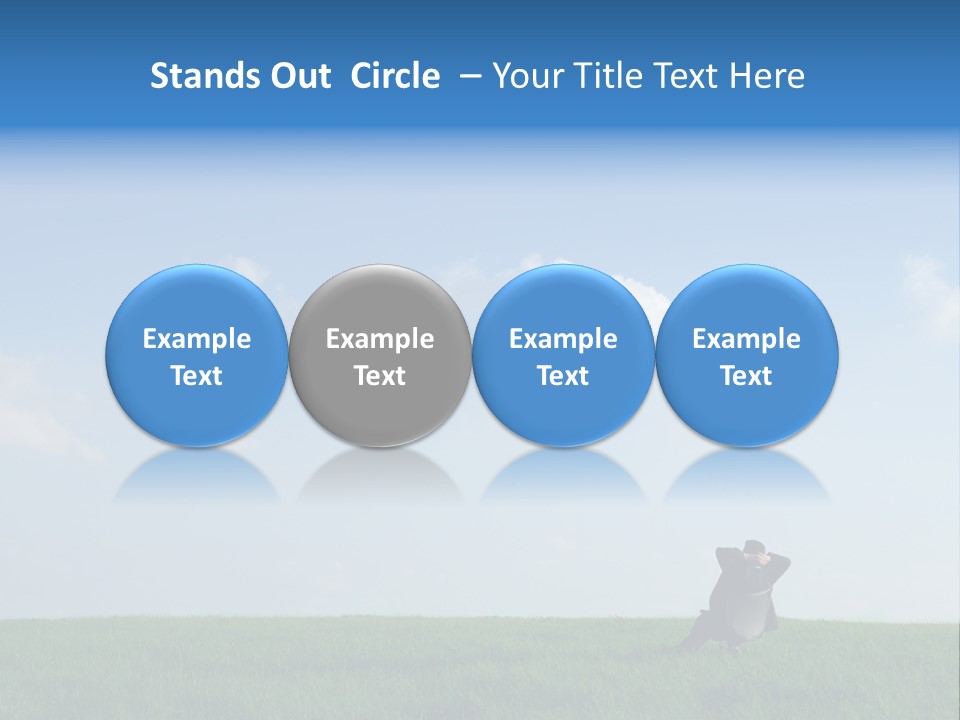 Stands Out Circle – Your Title Text Here

Example Text

Example Text

Example Text

Example Text